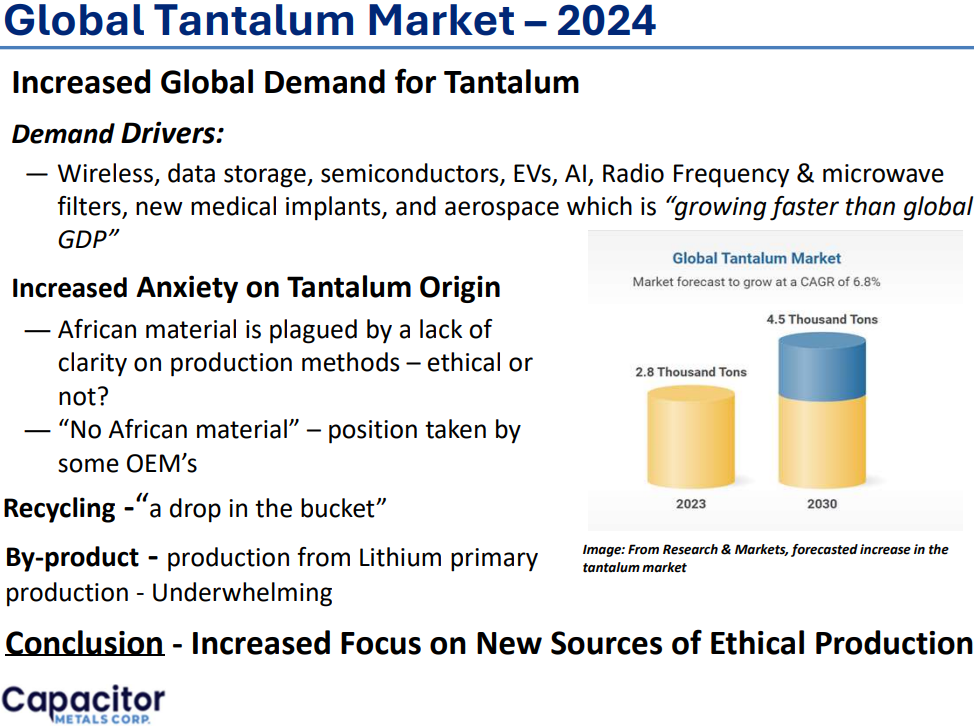 Global Tantalum Market – 2024

Increased Global Demand for Tantalum

Demand Drivers:

— Wireless, data storage, semiconductors, EVs, AI, Radio Frequency & microwave filters, new medical implants, and aerospace which is "growing faster than global GDP"

Increased Anxiety on Tantalum Origin

— African material is plagued by a lack of clarity on production methods – ethical or not?

— "No African material" – position taken by some OEM's

Recycling -"a drop in the bucket"

By-product - production from Lithium primary production - Underwhelming

Global Tantalum Market
Market forecast to grow at a CAGR of 6.8%

2.8 Thousand Tons
4.5 Thousand Tons
2023
2030

Image: From Research & Markets, forecasted increase in the tantalum market

Conclusion - Increased Focus on New Sources of Ethical Production

Capacitor METALS CORP.